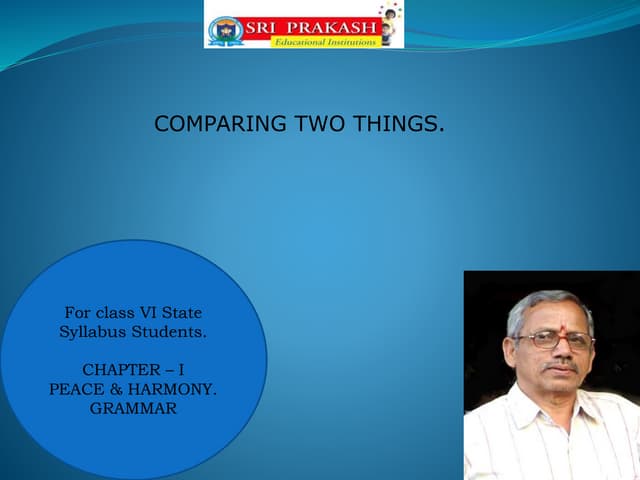 SRI PRAKASH
Educational Institutions

COMPARING TWO THINGS.

For class VI State Syllabus Students.

CHAPTER – I
PEACE & HARMONY.
GRAMMAR